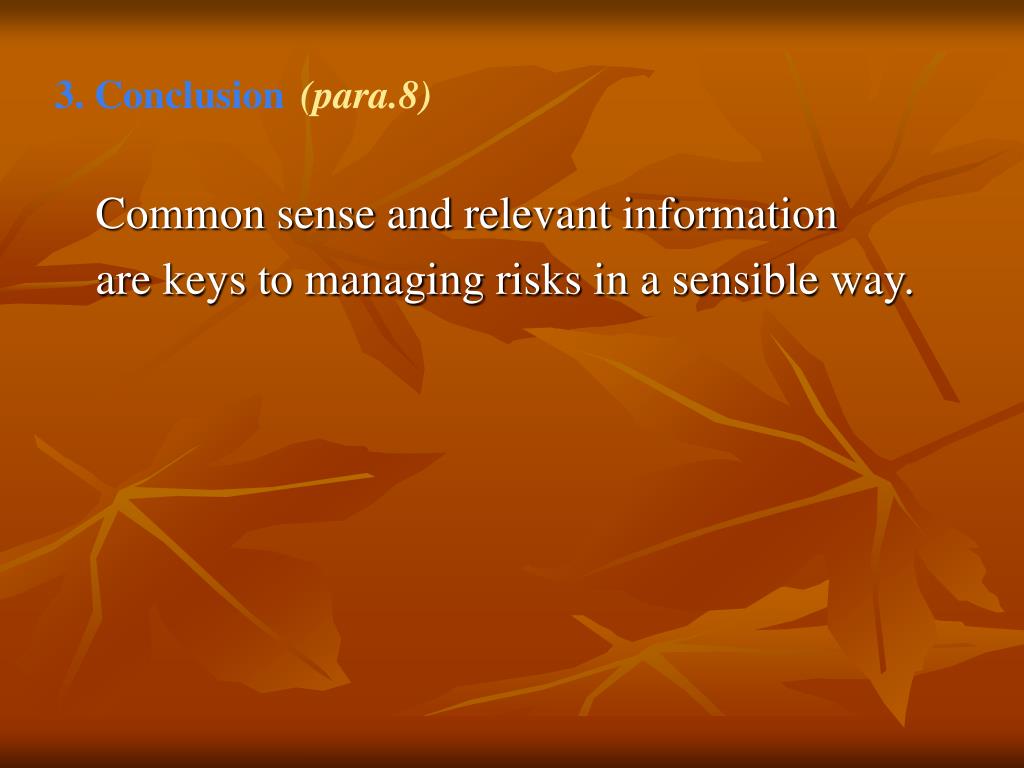 3. Conclusion (para.8)

Common sense and relevant information are keys to managing risks in a sensible way.